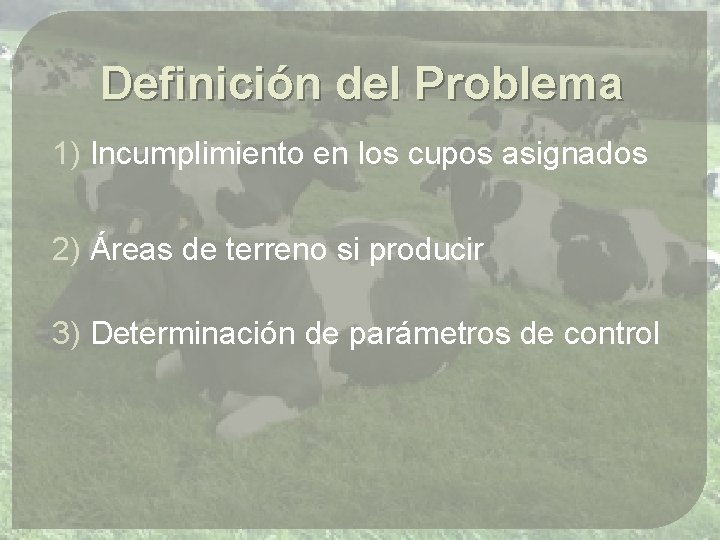 Definición del Problema

1) Incumplimiento en los cupos asignados

2) Áreas de terreno si producir

3) Determinación de parámetros de control